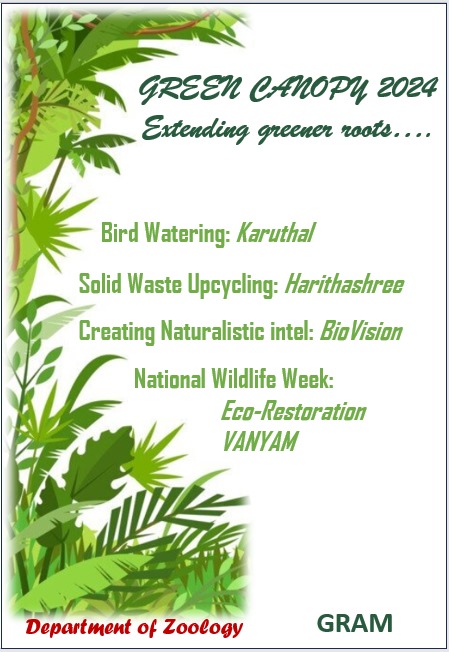 GREEN CANOPY 2024
Extending greener roots….

Bird Watering: Karuthal

Solid Waste Upcycling: Harithashree

Creating Naturalistic intel: BioVision

National Wildlife Week:
Eco-Restoration
VANYAM

Department of Zoology

GRAM